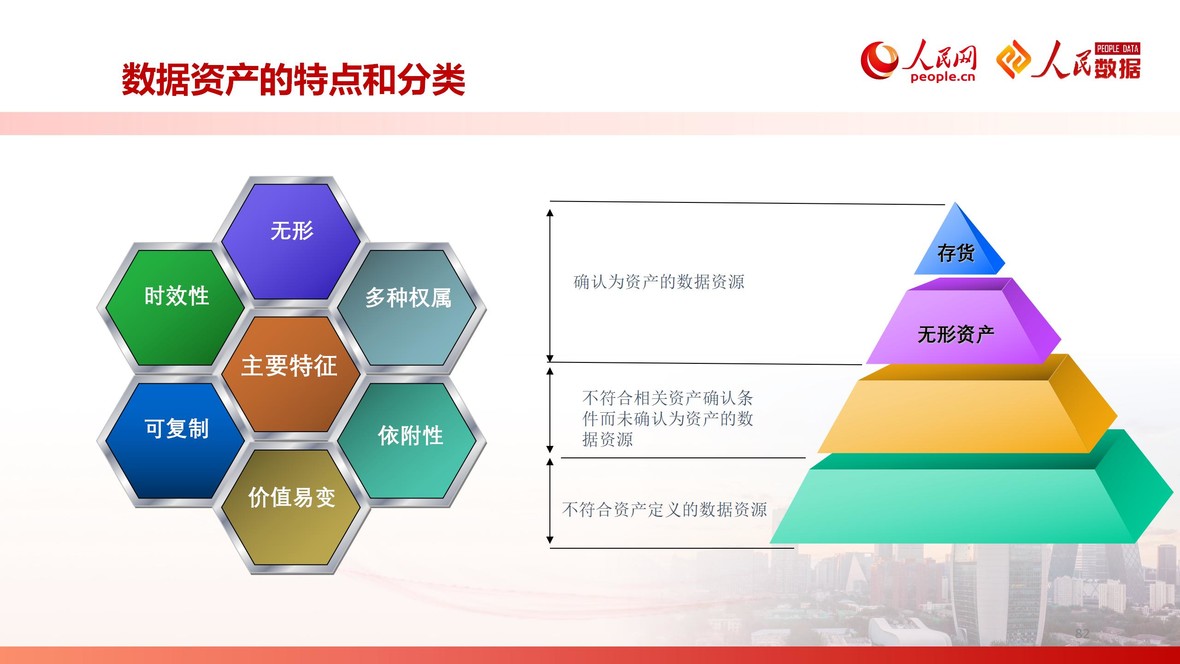 数据资产的特点和分类

人民网 people.cn

PEOPLE DATA 人民数据

无形

时效性

多种权属

主要特征

可复制

依附性

价值易变

确认为资产的数据资源

不符合相关资产确认条件而未确认为资产的数据资源

不符合资产定义的数据资源

存货

无形资产

62